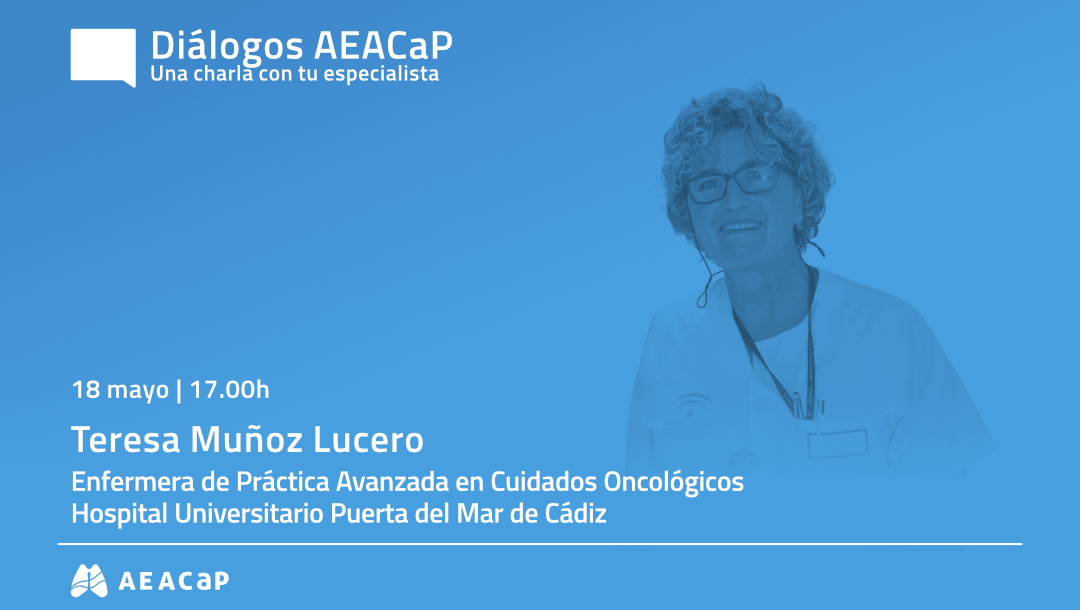 Diálogos AEACaP
Una charla con tu especialista

18 mayo | 17.00h

Teresa Muñoz Lucero

Enfermera de Práctica Avanzada en Cuidados Oncológicos
Hospital Universitario Puerta del Mar de Cádiz

AEACaP